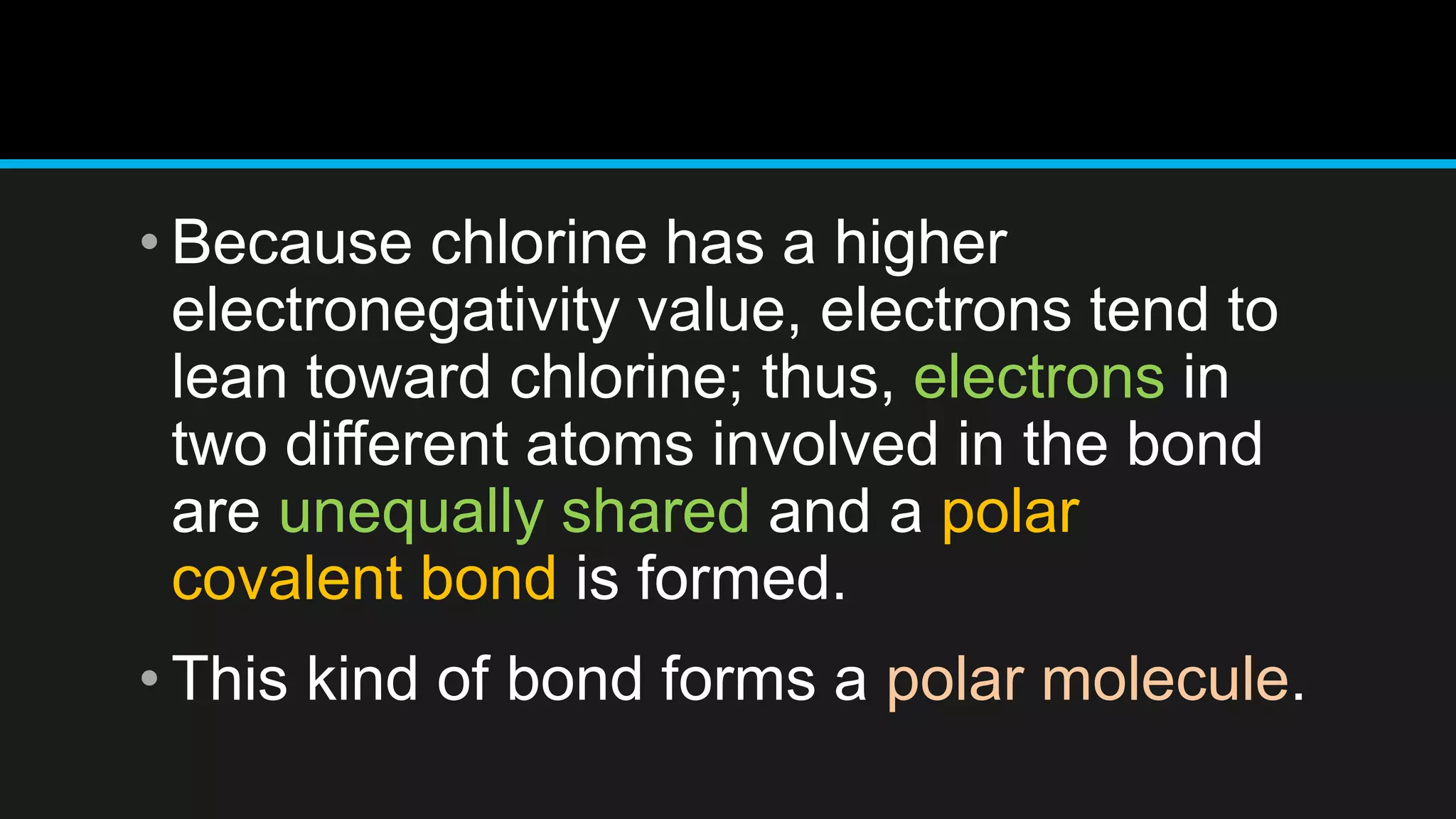 • Because chlorine has a higher electronegativity value, electrons tend to lean toward chlorine; thus, electrons in two different atoms involved in the bond are unequally shared and a polar covalent bond is formed.

• This kind of bond forms a polar molecule.